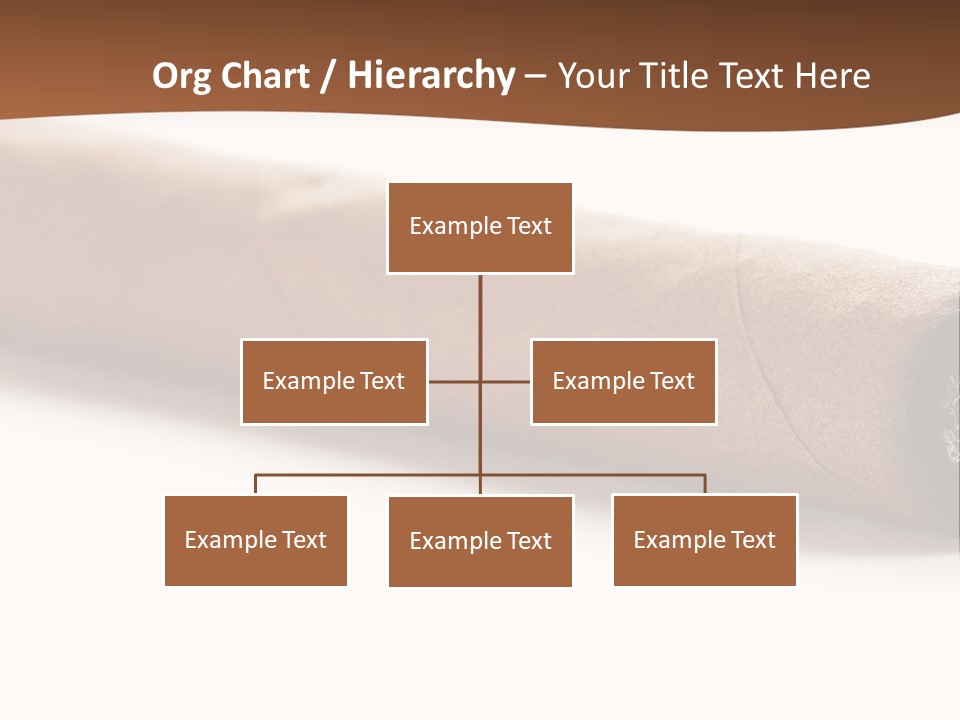 Org Chart / Hierarchy – Your Title Text Here

Example Text

Example Text

Example Text

Example Text

Example Text

Example Text